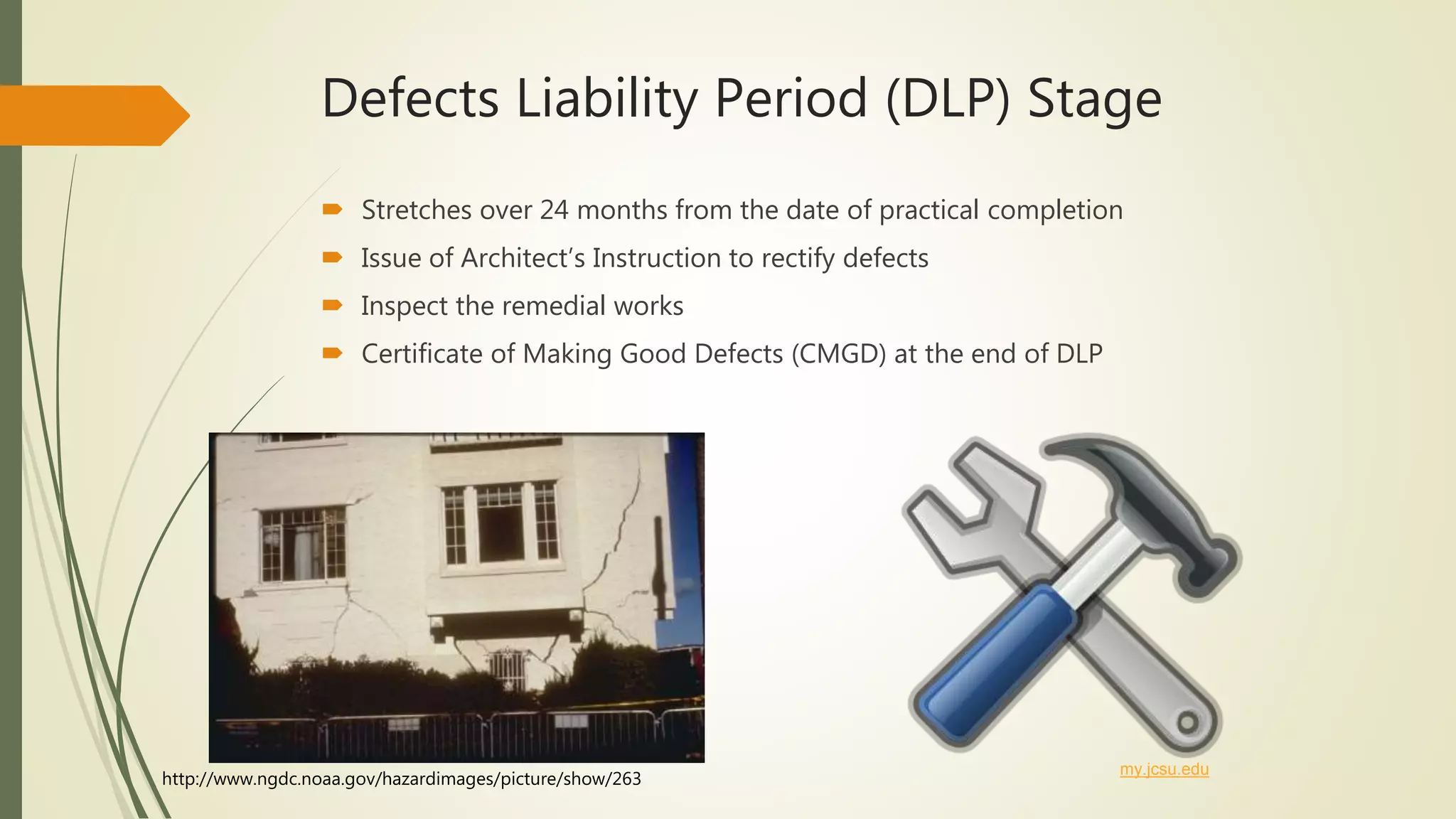 Defects Liability Period (DLP) Stage

Stretches over 24 months from the date of practical completion

Issue of Architect's Instruction to rectify defects

Inspect the remedial works

Certificate of Making Good Defects (CMGD) at the end of DLP

http://www.ngdc.noaa.gov/hazardimages/picture/show/263

my.jcsu.edu